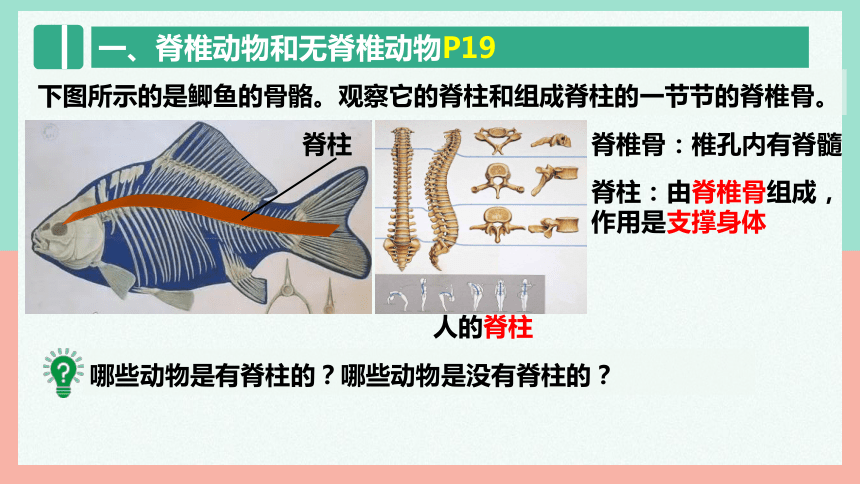 一、脊椎动物和无脊椎动物P19

下图所示的是鲫鱼的骨骼。观察它的脊柱和组成脊柱的一节节的脊椎骨。

脊柱

脊椎骨：椎孔内有脊髓

脊柱：由脊椎骨组成，作用是支撑身体

人的脊柱

哪些动物是有脊柱的？哪些动物是没有脊柱的？